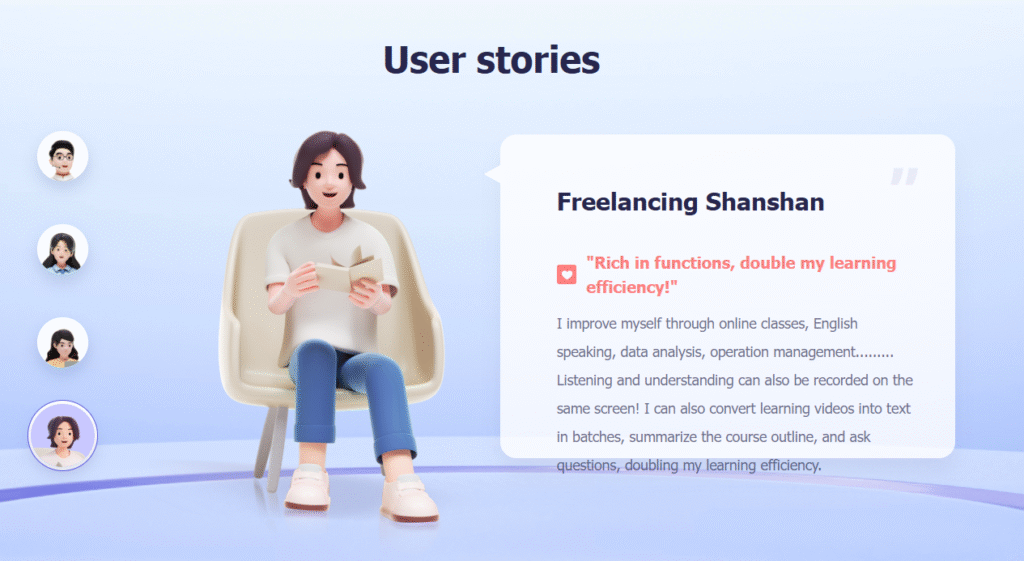 User stories

Freelancing Shanshan

"Rich in functions, double my learning efficiency!"

I improve myself through online classes, English speaking, data analysis, operation management......... Listening and understanding can also be recorded on the same screen! I can also convert learning videos into text in batches, summarize the course outline, and ask questions, doubling my learning efficiency.